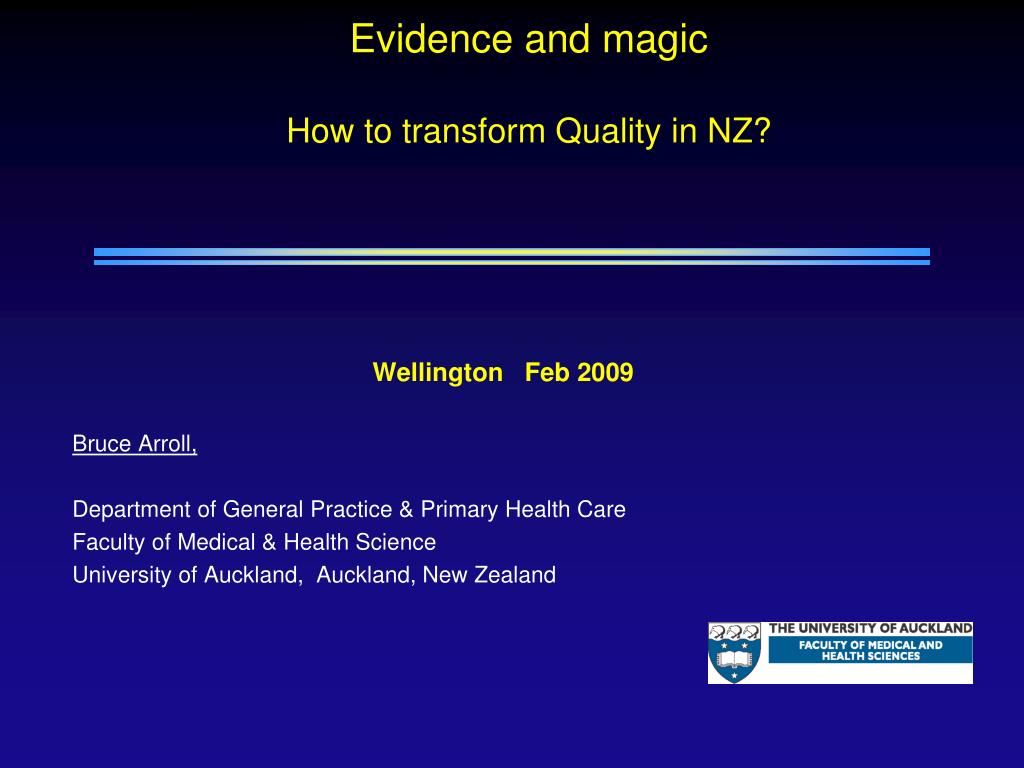 Evidence and magic

How to transform Quality in NZ?

Wellington Feb 2009

Bruce Arroll,

Department of General Practice & Primary Health Care
Faculty of Medical & Health Science
University of Auckland, Auckland, New Zealand

THE UNIVERSITY OF AUCKLAND
FACULTY OF MEDICAL AND HEALTH SCIENCES